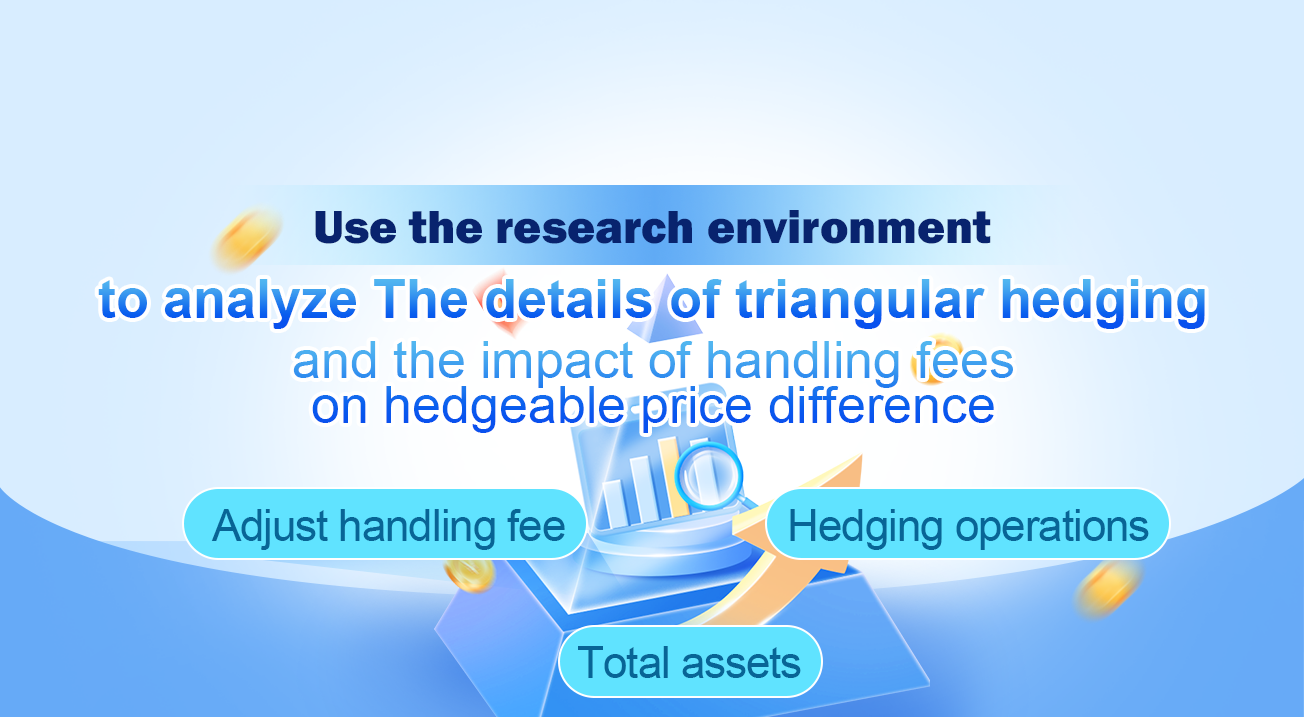 Use the research environment

to analyze The details of triangular hedging

and the impact of handling fees on hedgeable price difference

Adjust handling fee

Hedging operations

Total assets